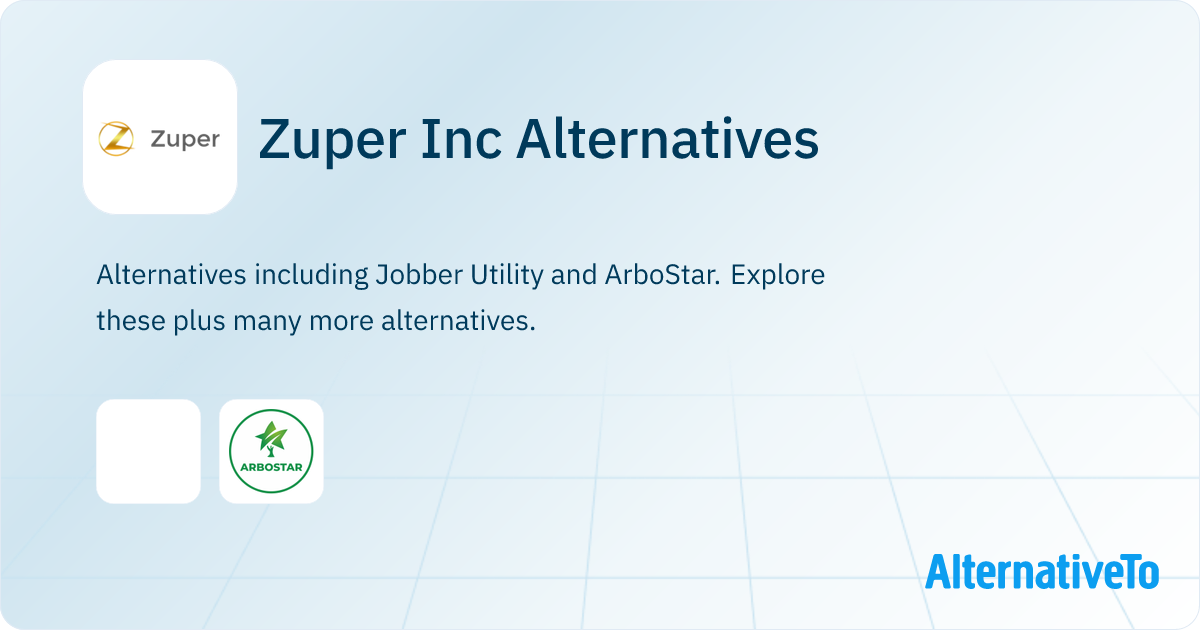 Zuper

Zuper Inc Alternatives

Alternatives including Jobber Utility and ArboStar. Explore these plus many more alternatives.

ARBOSTAR

AlternativeTo